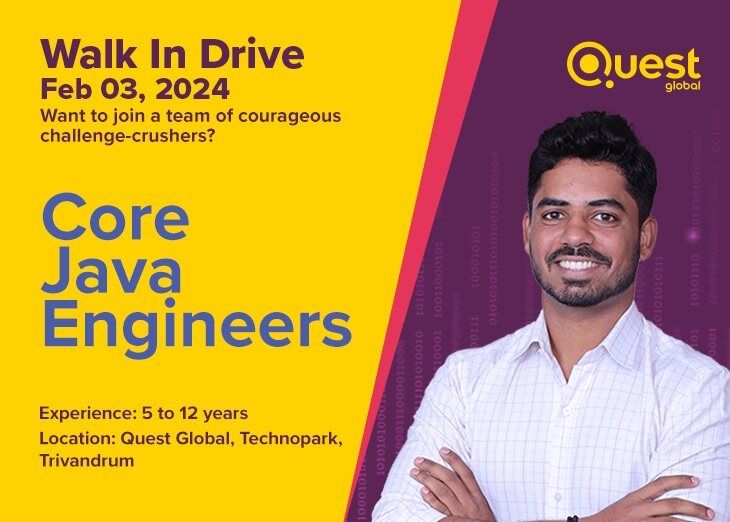 Walk In Drive
Feb 03, 2024
Want to join a team of courageous challenge-crushers?

Quest
global

Core
Java
Engineers

Experience: 5 to 12 years
Location: Quest Global, Technopark, Trivandrum